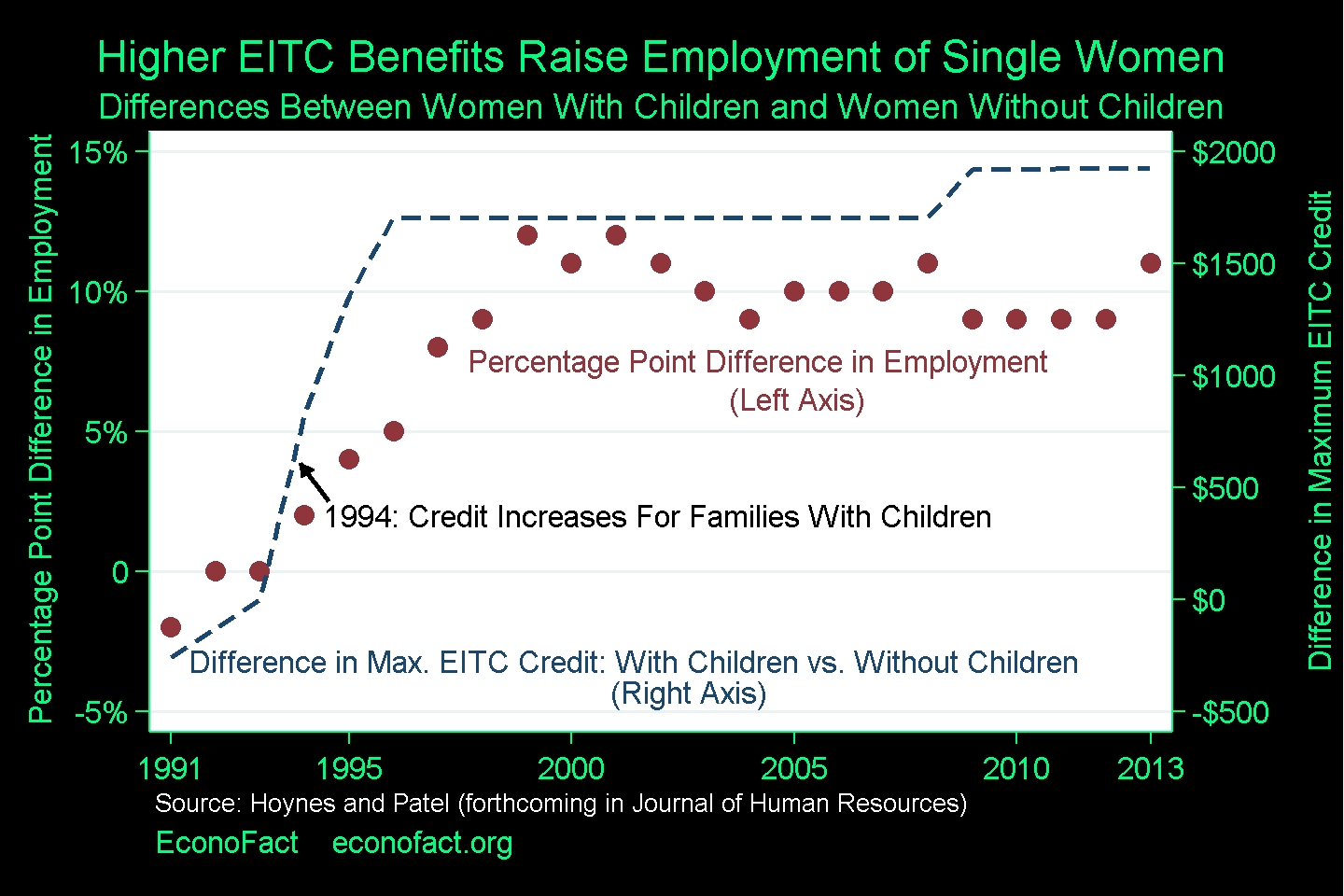 Higher EITC Benefits Raise Employment of Single Women
Differences Between Women With Children and Women Without Children

Percentage Point Difference in Employment

15%
10%
5%
0
-5%

$2000
$1500
$1000
$500
$0
-$500

Difference in Maximum EITC Credit

Percentage Point Difference in Employment
(Left Axis)

1994: Credit Increases For Families With Children

Difference in Max. EITC Credit: With Children vs. Without Children
(Right Axis)

1991
1995
2000
2005
2010
2013

Source: Hoynes and Patel (forthcoming in Journal of Human Resources)

EconoFact econofact.org